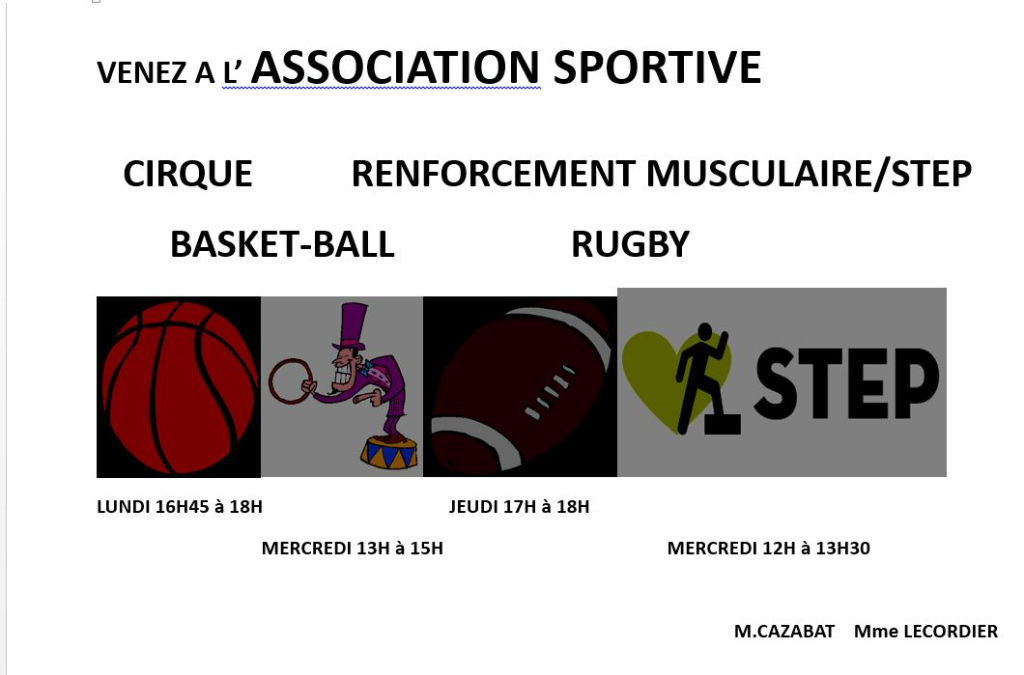 VENEZ A L' ASSOCIATION SPORTIVE

CIRQUE RENFORCEMENT MUSCULAIRE/STEP

BASKET-BALL RUGBY

STEP

LUNDI 16H45 à 18H

JEUDI 17H à 18H

MERCREDI 13H à 15H

MERCREDI 12H à 13H30

M.CAZABAT Mme LECORDIER